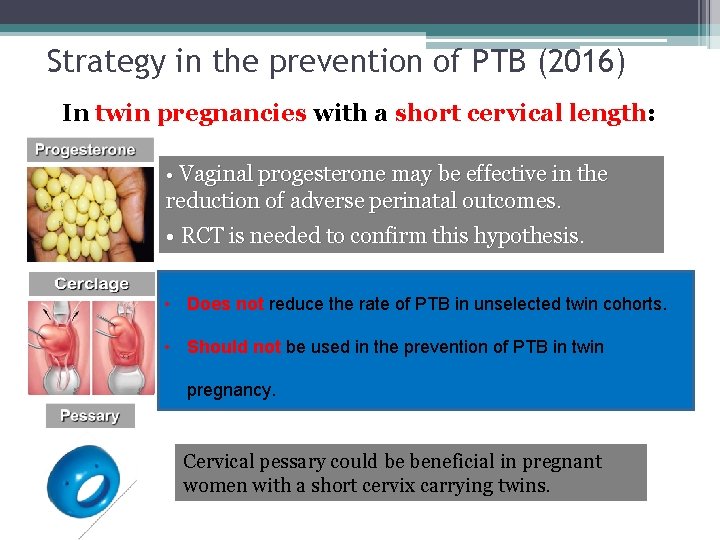 Strategy in the prevention of PTB (2016)

In twin pregnancies with a short cervical length:

Progesterone

• Vaginal progesterone may be effective in the reduction of adverse perinatal outcomes.

• RCT is needed to confirm this hypothesis.

Cerclage

• Does not reduce the rate of PTB in unselected twin cohorts.

• Should not be used in the prevention of PTB in twin pregnancy.

Pessary

Cervical pessary could be beneficial in pregnant women with a short cervix carrying twins.